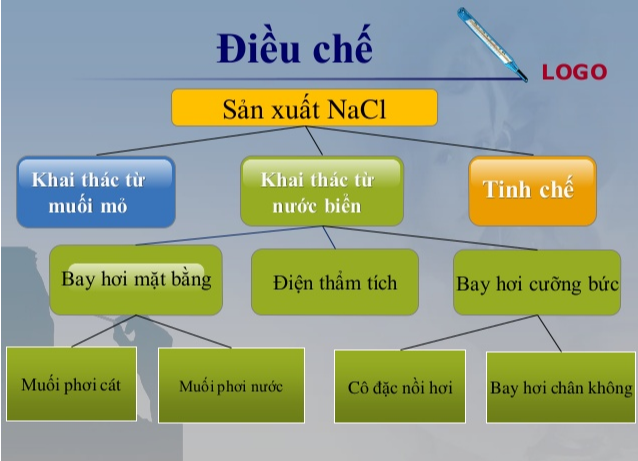 Điều chế

LOGO

Sản xuất NaCl

Khai thác từ muối mỏ

Khai thác từ nước biển

Tinh chế

Bay hơi mặt bằng

Điện thẩm tích

Bay hơi cưỡng bức

Muối phơi cát

Muối phơi nước

Cô đặc nồi hơi

Bay hơi chân không